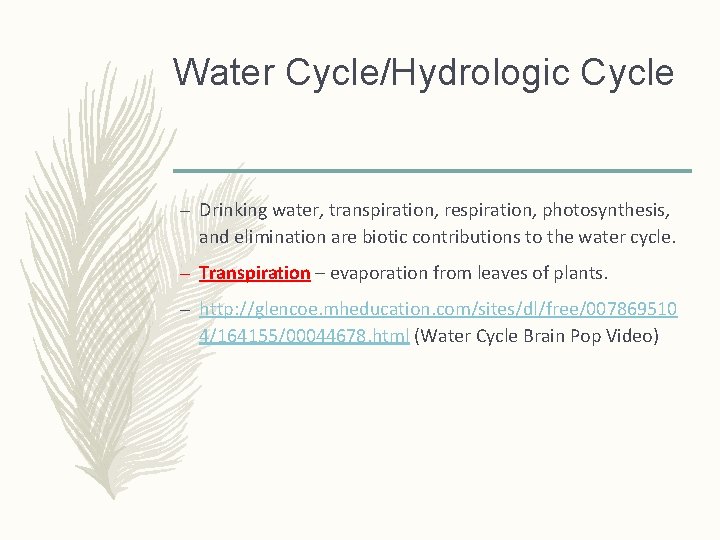 Water Cycle/Hydrologic Cycle

– Drinking water, transpiration, respiration, photosynthesis, and elimination are biotic contributions to the water cycle.

– Transpiration – evaporation from leaves of plants.

– http://glencoe.mheducation.com/sites/dl/free/0078695104/164155/00044678.html (Water Cycle Brain Pop Video)